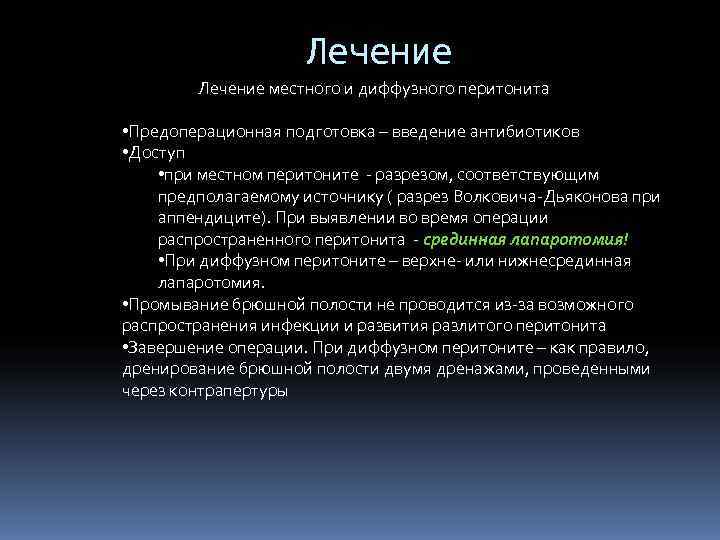 Лечение

Лечение местного и диффузного перитонита

•Предоперационная подготовка – введение антибиотиков
•Доступ
•при местном перитоните - разрезом, соответствующим предполагаемому источнику ( разрез Волковича-Дьяконова при аппендиците). При выявлении во время операции распространенного перитонита - срединная лапаротомия!
•При диффузном перитоните – верхне- или нижнесрединная лапаротомия.
•Промывание брюшной полости не проводится из-за возможного распространения инфекции и развития разлитого перитонита
•Завершение операции. При диффузном перитоните – как правило, дренирование брюшной полости двумя дренажами, проведенными через контрапертуры